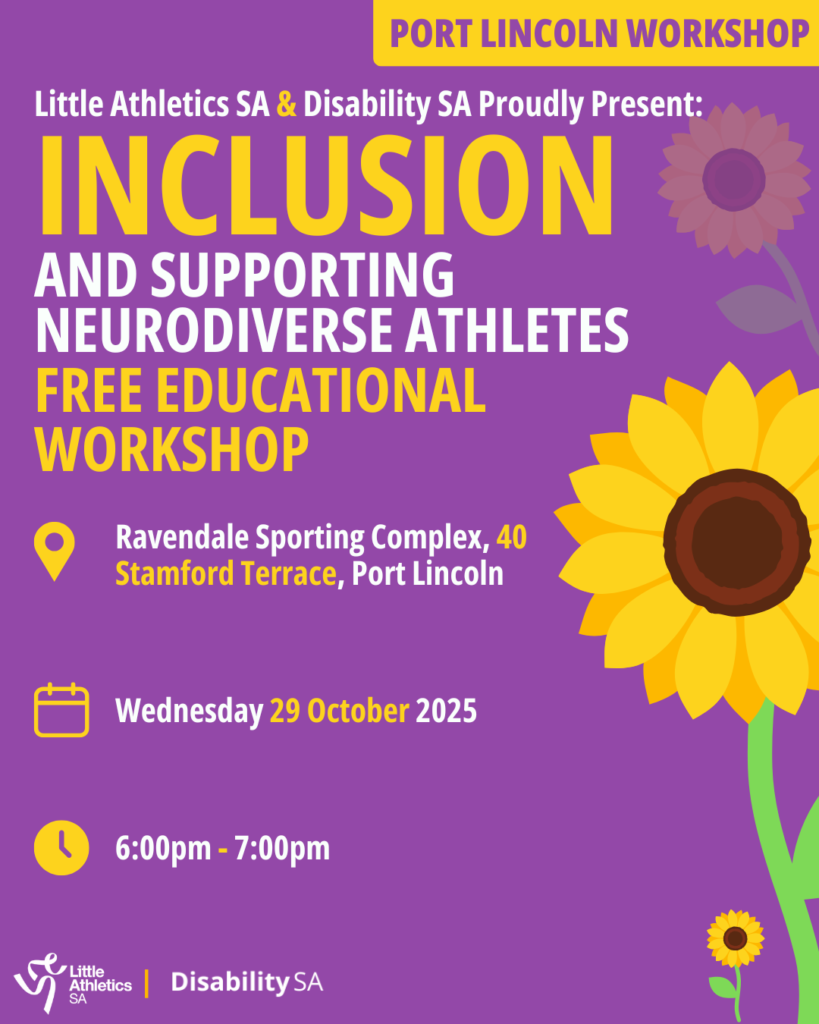 PORT LINCOLN WORKSHOP

Little Athletics SA & Disability SA Proudly Present:

INCLUSION

AND SUPPORTING NEURODIVERSE ATHLETES

FREE EDUCATIONAL WORKSHOP

Ravendale Sporting Complex, 40 Stamford Terrace, Port Lincoln

Wednesday 29 October 2025

6:00pm - 7:00pm

Little Athletics SA | Disability SA